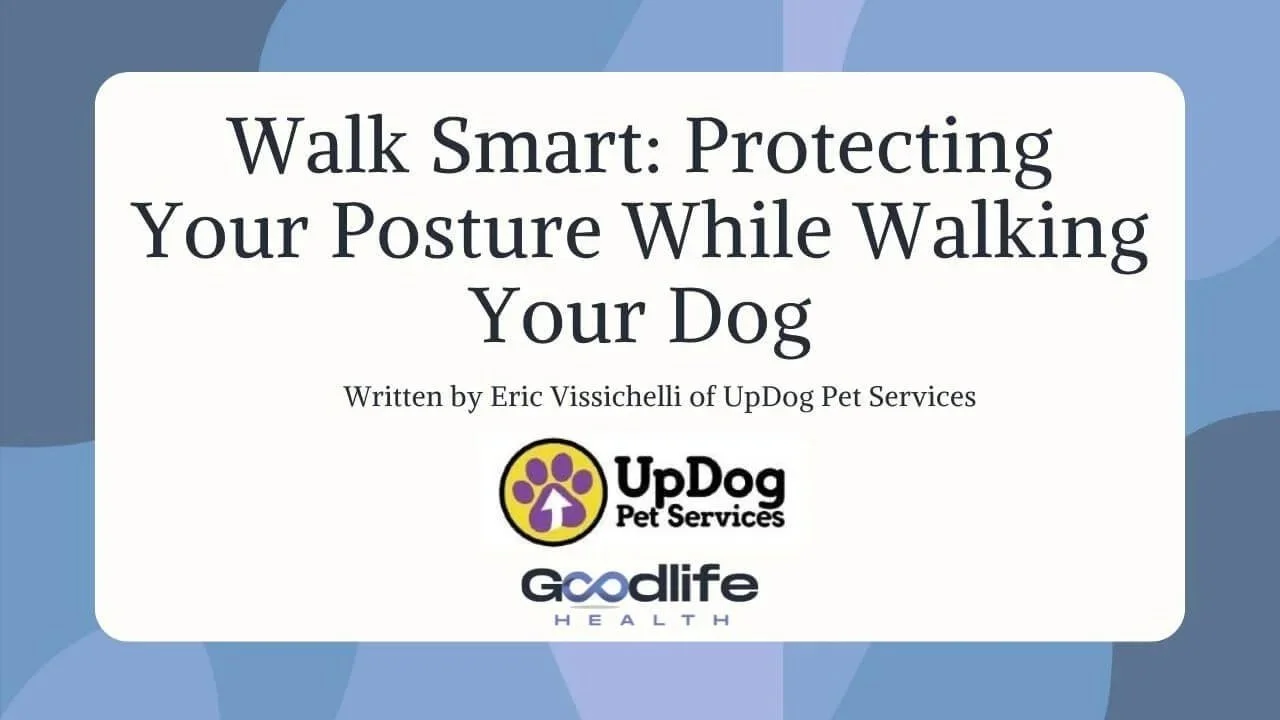 Walk Smart: Protecting Your Posture While Walking Your Dog

Written by Eric Vissichelli of UpDog Pet Services

UpDog
Pet Services

Goodlife
HEALTH